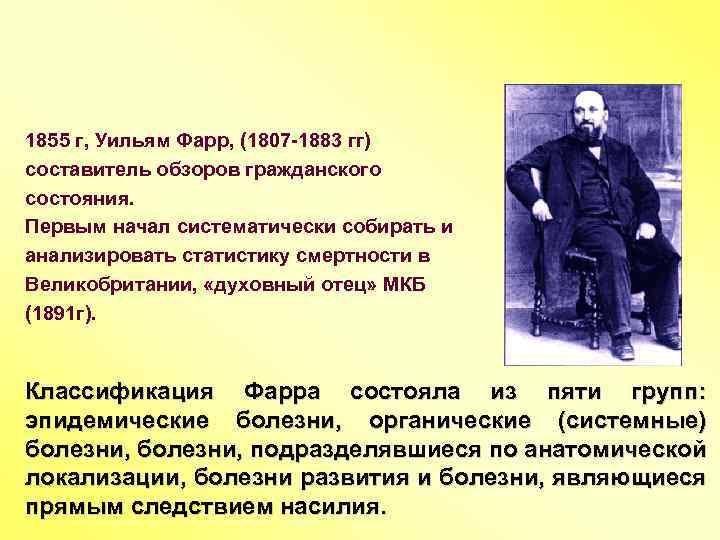 1855 г, Уильям Фарр, (1807-1883 гг) составитель обзоров гражданского состояния.
Первым начал систематически собирать и анализировать статистику смертности в Великобритании, «духовный отец» МКБ (1891г).

Классификация Фарра состояла из пяти групп: эпидемические болезни, органические (системные) болезни, болезни, подразделявшиеся по анатомической локализации, болезни развития и болезни, являющиеся прямым следствием насилия.